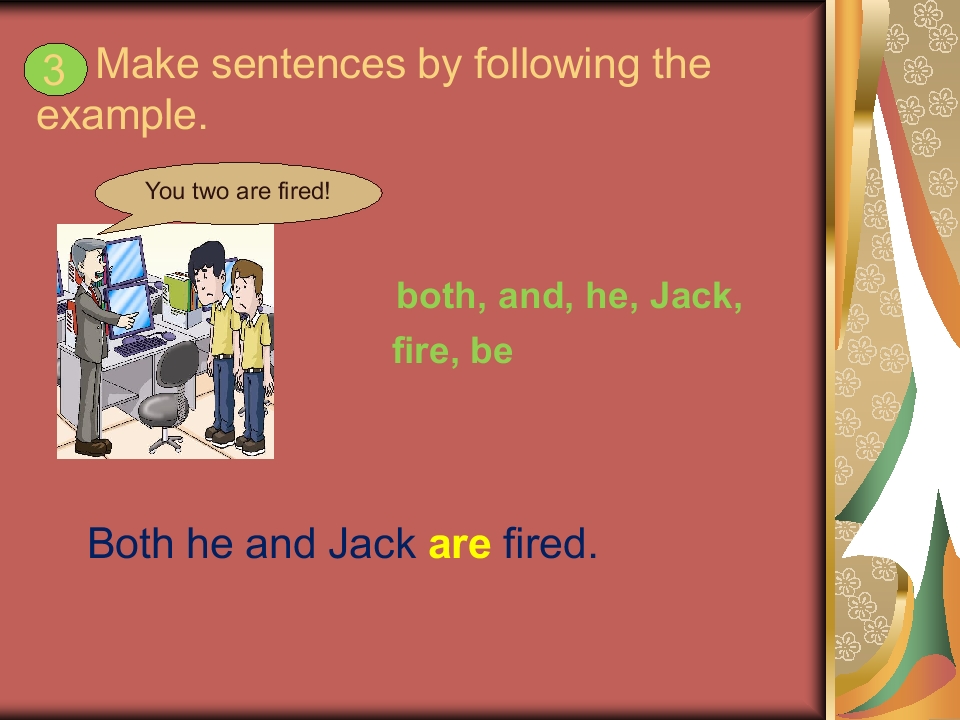 3 Make sentences by following the example.

You two are fired!

both, and, he, Jack, fire, be

Both he and Jack are fired.